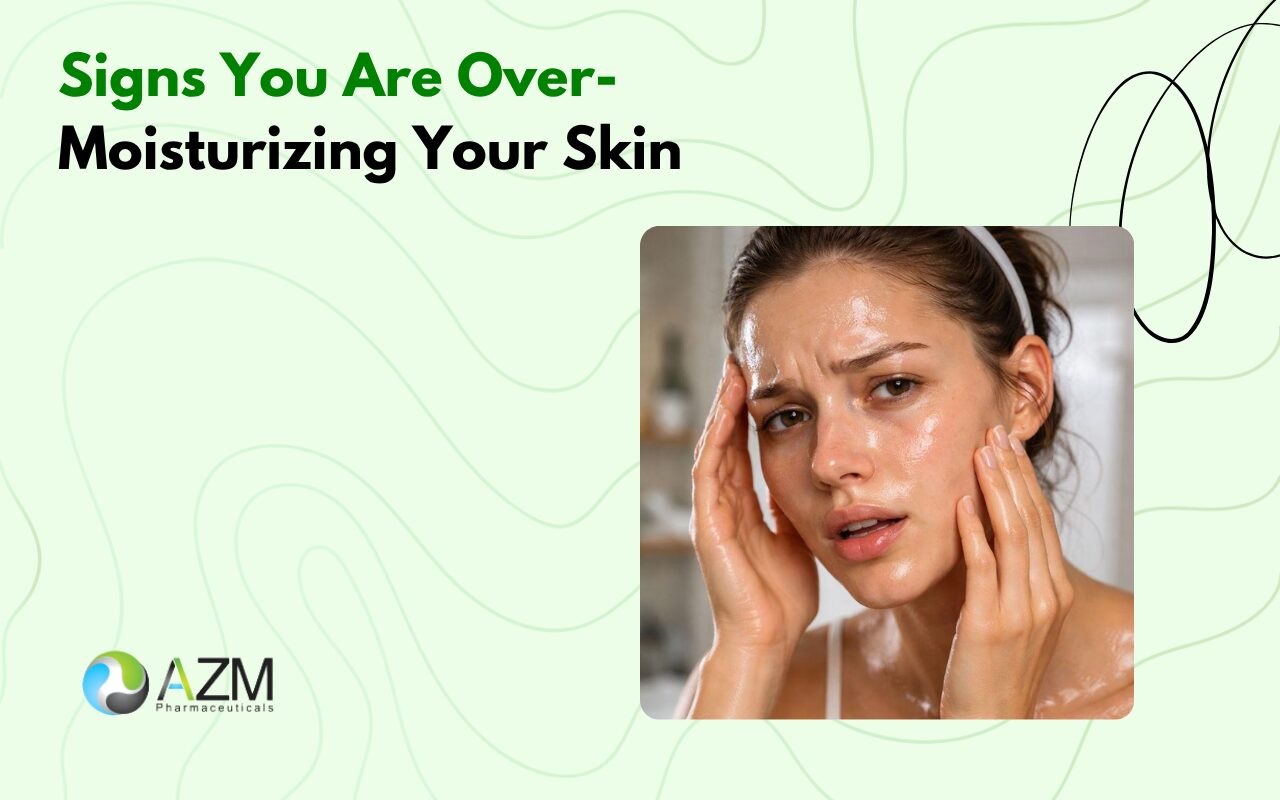 Signs You Are Over-Moisturizing Your Skin

AZM
Pharmaceuticals